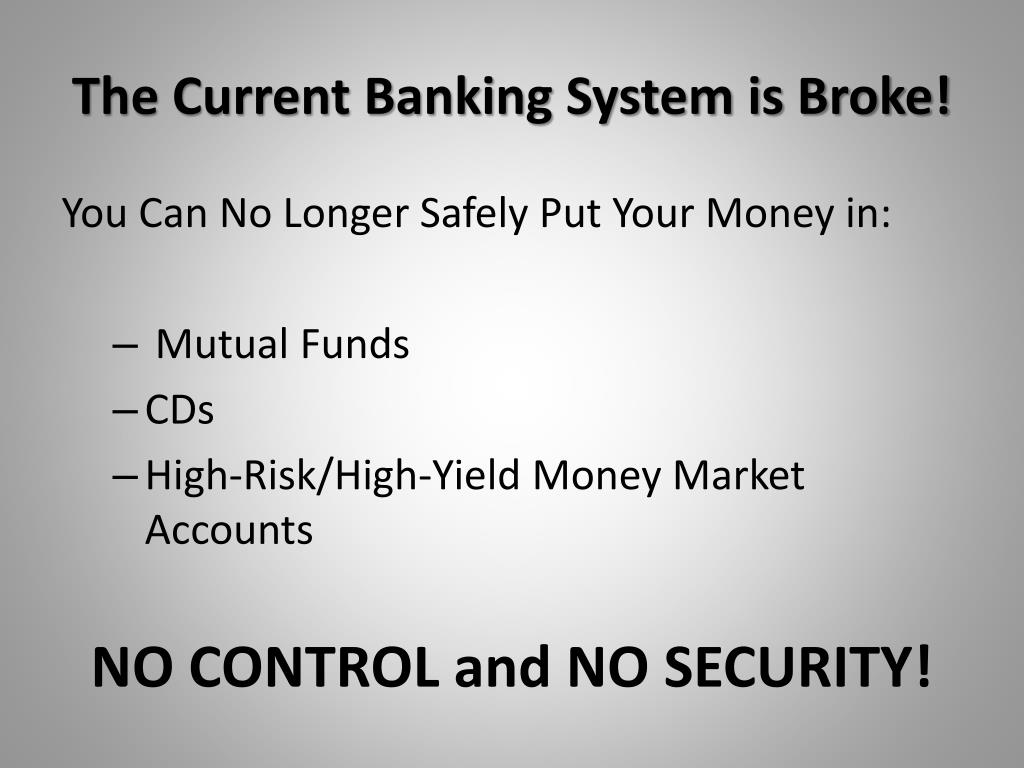 The Current Banking System is Broke!

You Can No Longer Safely Put Your Money in:

– Mutual Funds
– CDs
– High-Risk/High-Yield Money Market Accounts

NO CONTROL and NO SECURITY!